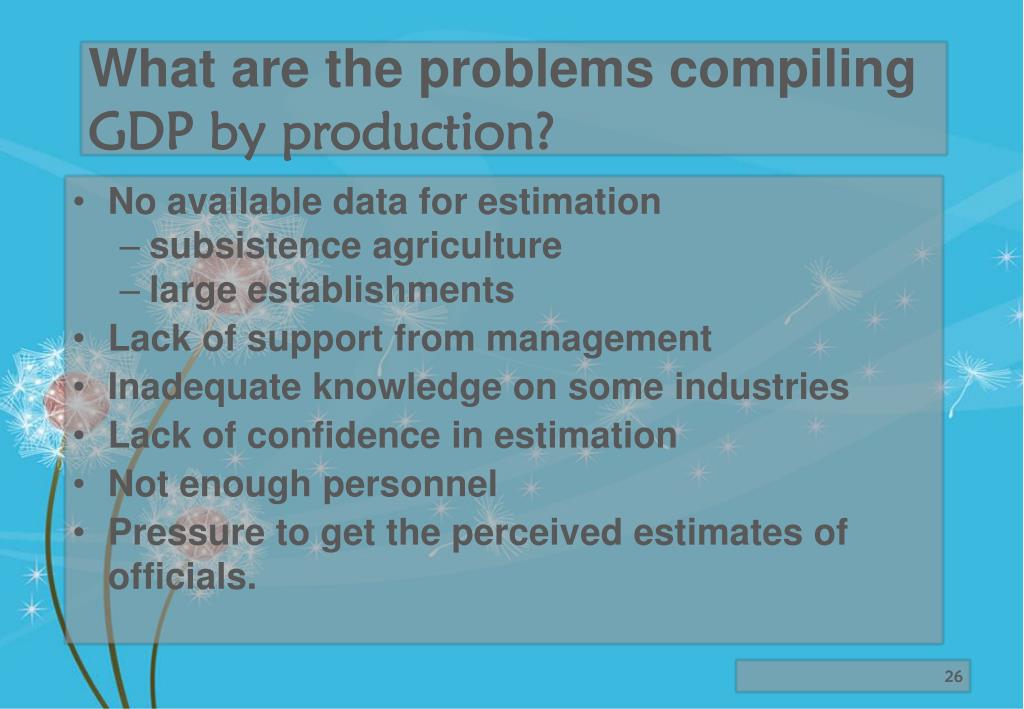 What are the problems compiling GDP by production?

• No available data for estimation
 – subsistence agriculture
 – large establishments
• Lack of support from management
• Inadequate knowledge on some industries
• Lack of confidence in estimation
• Not enough personnel
• Pressure to get the perceived estimates of officials.

26